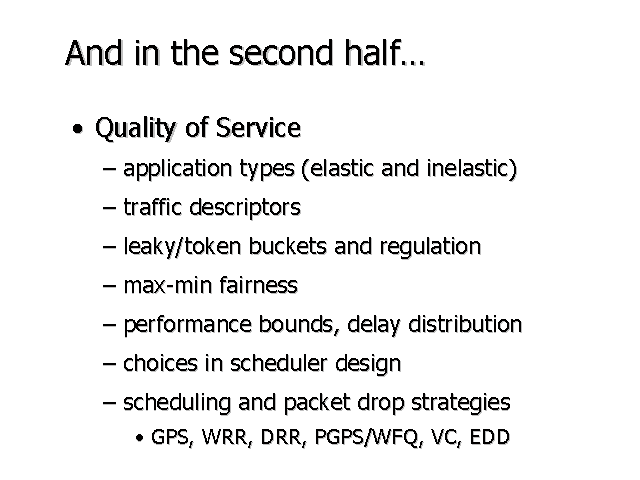 And in the second half…

• Quality of Service
– application types (elastic and inelastic)
– traffic descriptors
– leaky/token buckets and regulation
– max-min fairness
– performance bounds, delay distribution
– choices in scheduler design
– scheduling and packet drop strategies
• GPS, WRR, DRR, PGPS/WFQ, VC, EDD